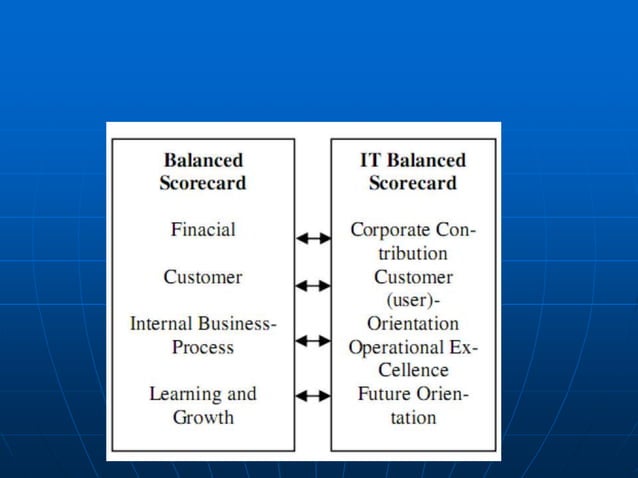 Balanced Scorecard

Finacial

Customer

Internal Business-Process

Learning and Growth

IT Balanced Scorecard

Corporate Contribution

Customer (user)-Orientation

Operational ExCellence

Future Orientation